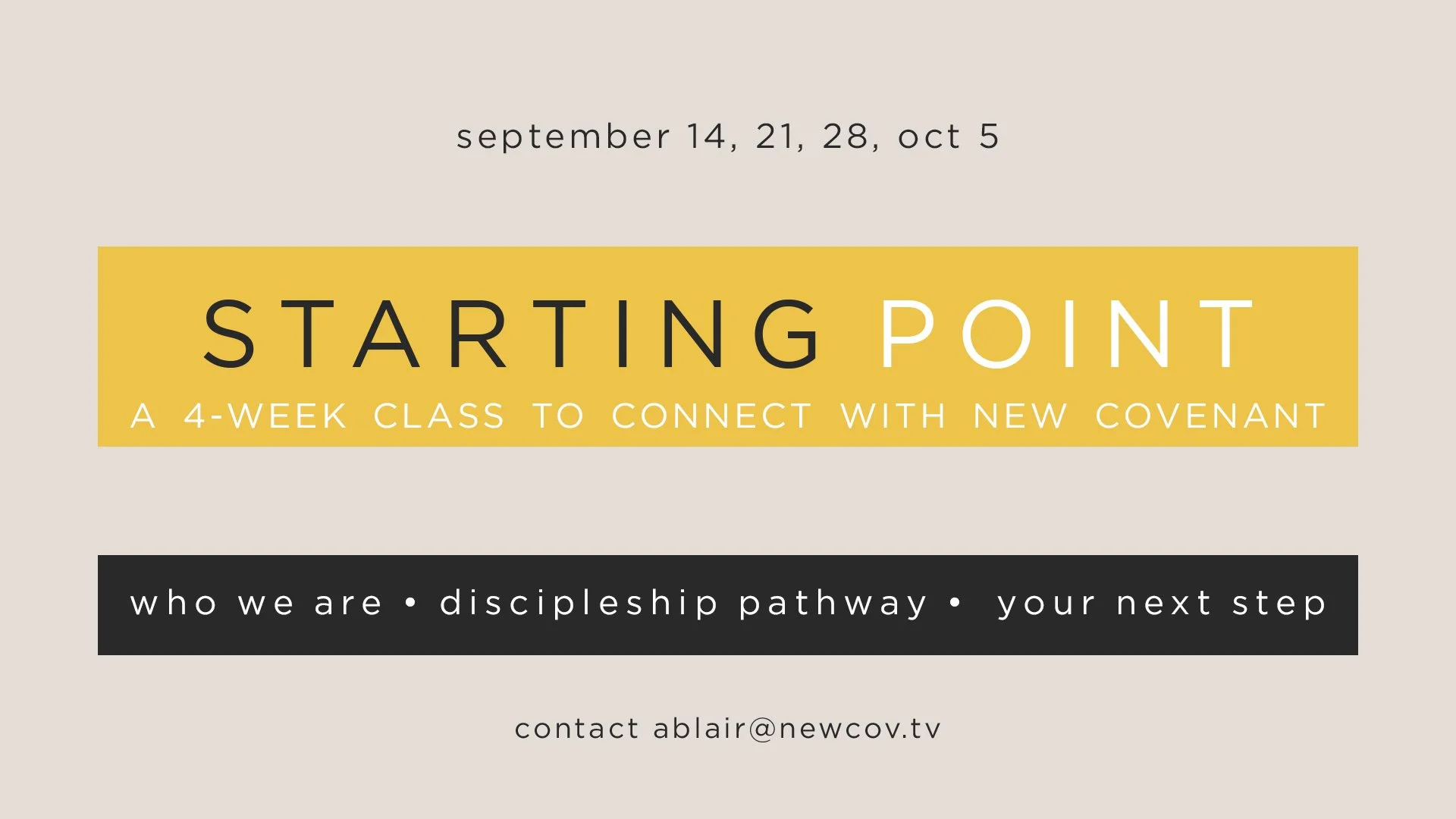 september 14, 21, 28, oct 5

STARTING POINT

A 4-WEEK CLASS TO CONNECT WITH NEW COVENANT

who we are • discipleship pathway • your next step

contact ablair@newcov.tv